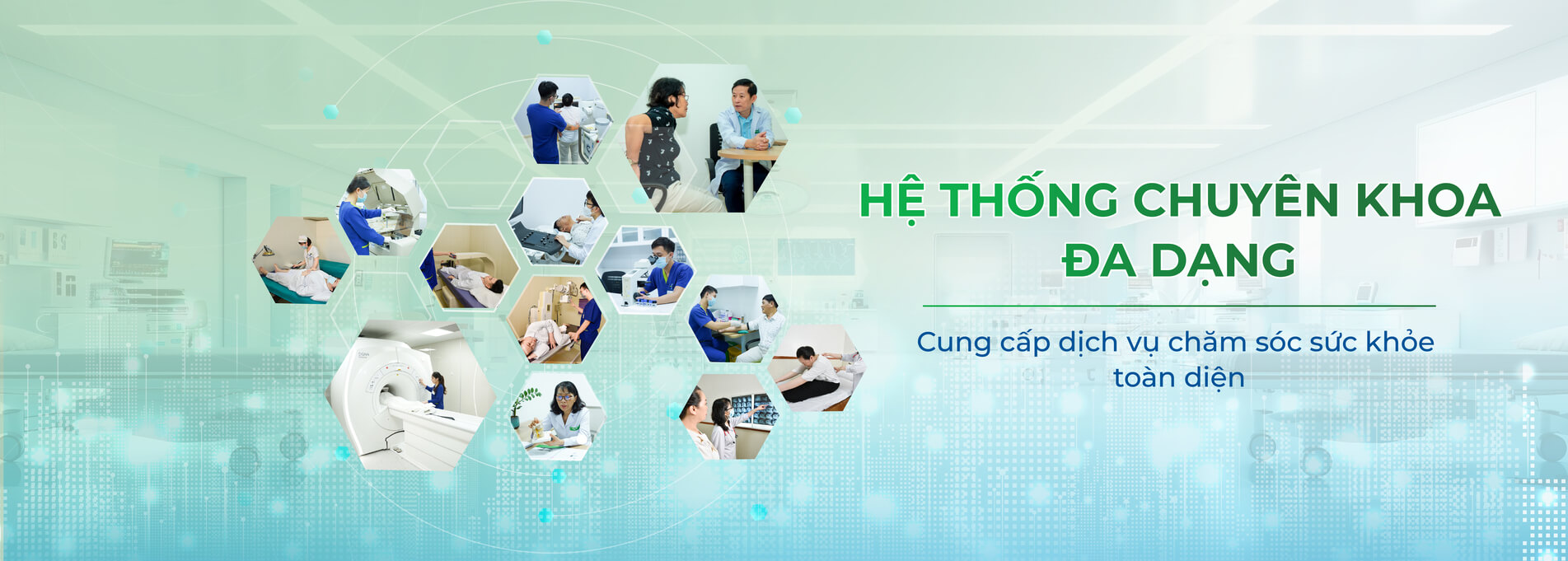 HỆ THỐNG CHUYÊN KHOA ĐA DẠNG

Cung cấp dịch vụ chăm sóc sức khỏe toàn diện